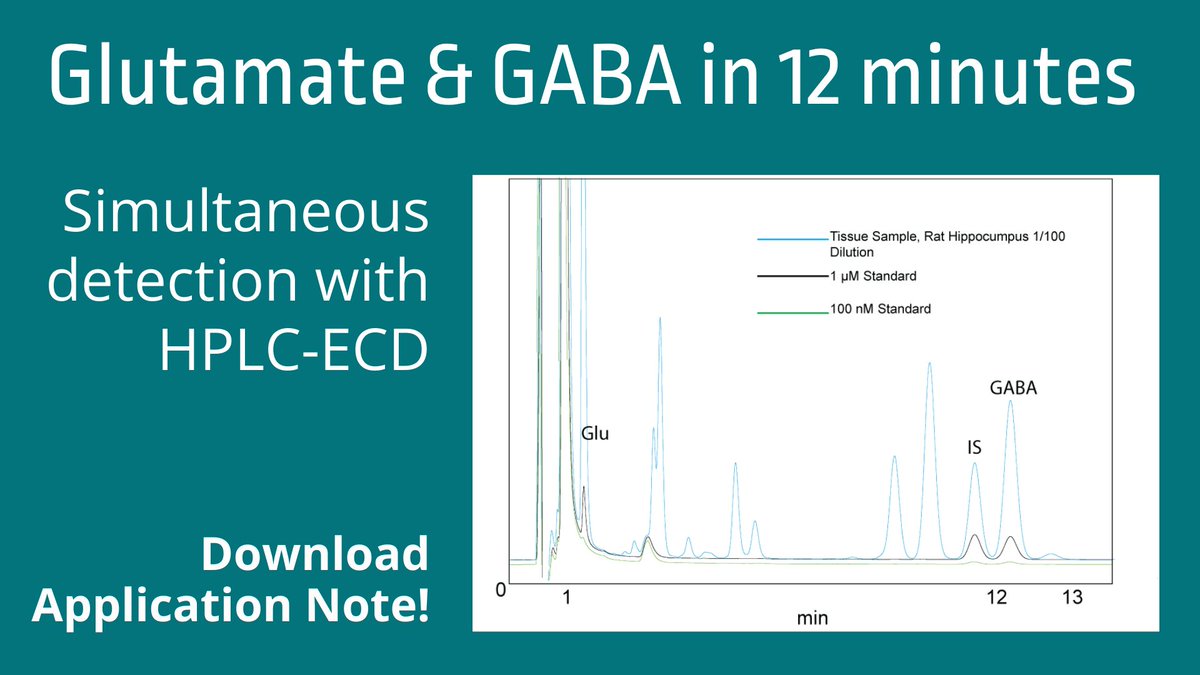 Glutamate & GABA in 12 minutes

Simultaneous detection with HPLC-ECD

Download Application Note!

Tissue Sample, Rat Hippocumpus 1/100 Dilution
1 µM Standard
100 nM Standard

Glu
IS
GABA

0
1
12
13
min